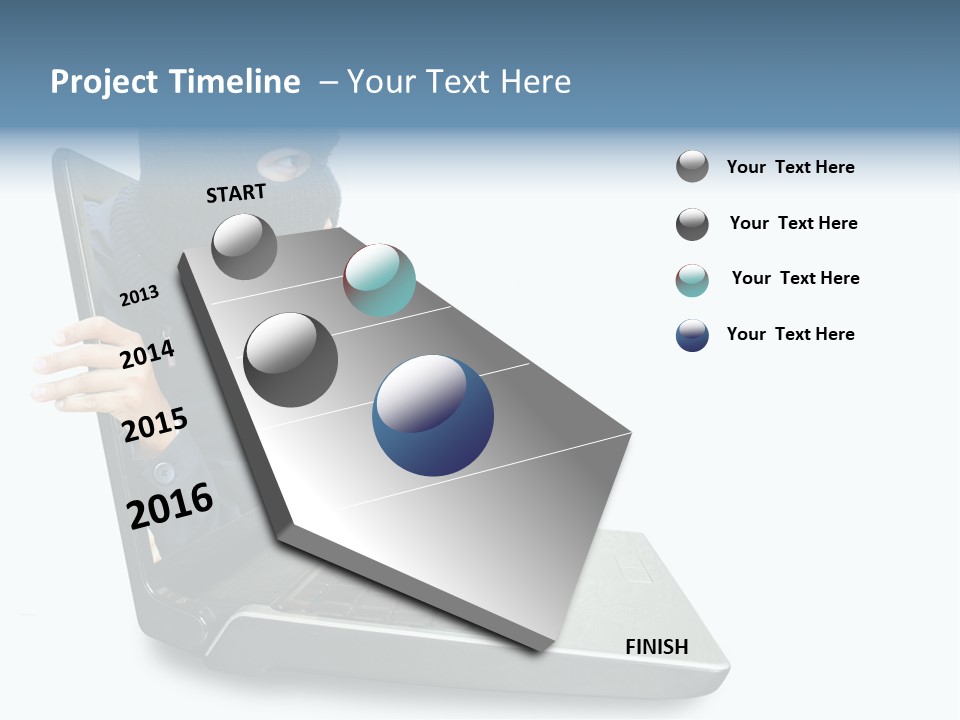 Project Timeline – Your Text Here

START

2013

2014

2015

2016

FINISH

Your Text Here

Your Text Here

Your Text Here

Your Text Here